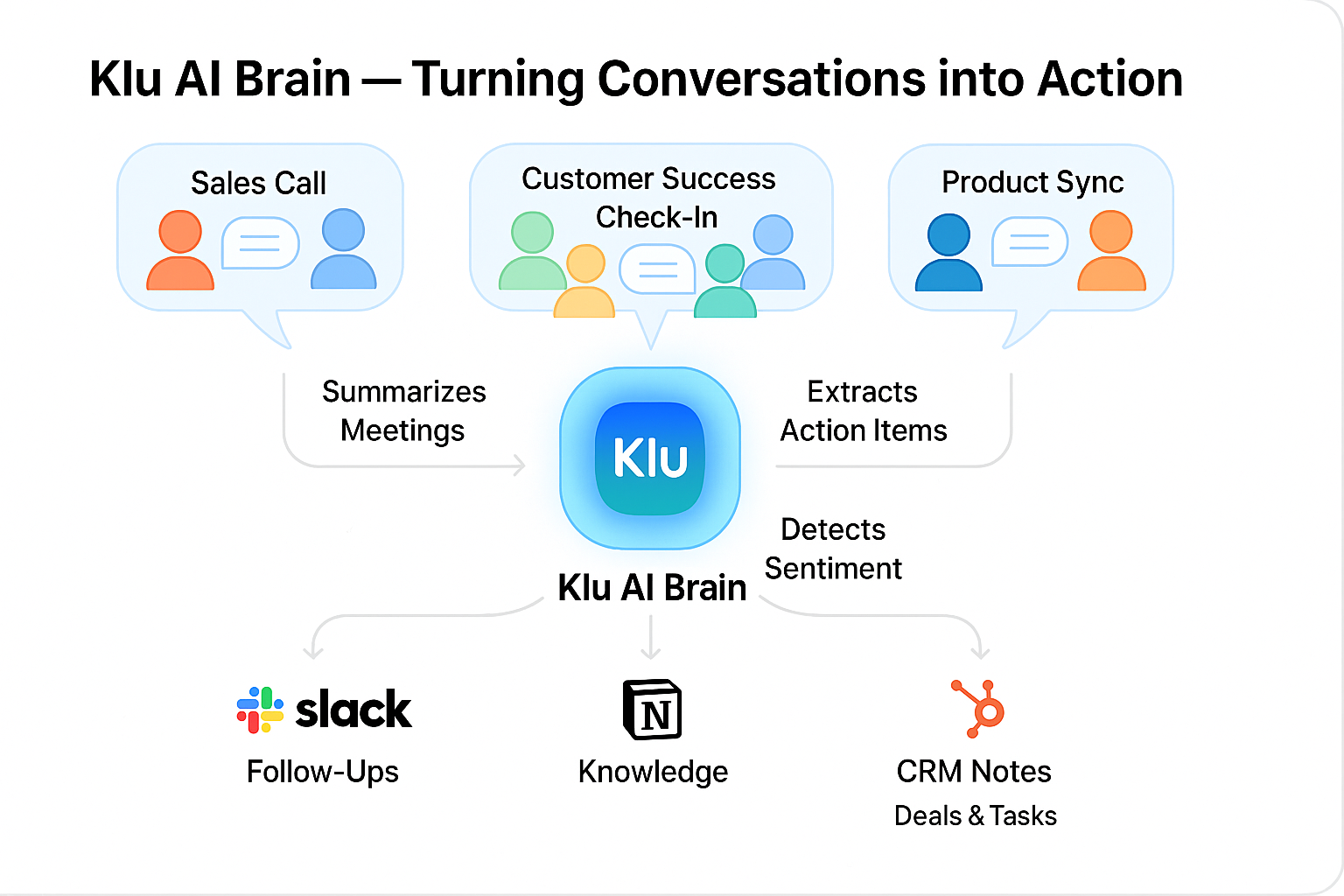 Klu AI Brain — Turning Conversations into Action

Sales Call

Customer Success Check-In

Product Sync

Summarizes Meetings

Klu

Extracts Action Items

Detects Sentiment

Klu AI Brain

slack

Follow-Ups

N

Knowledge

CRM Notes

Deals & Tasks